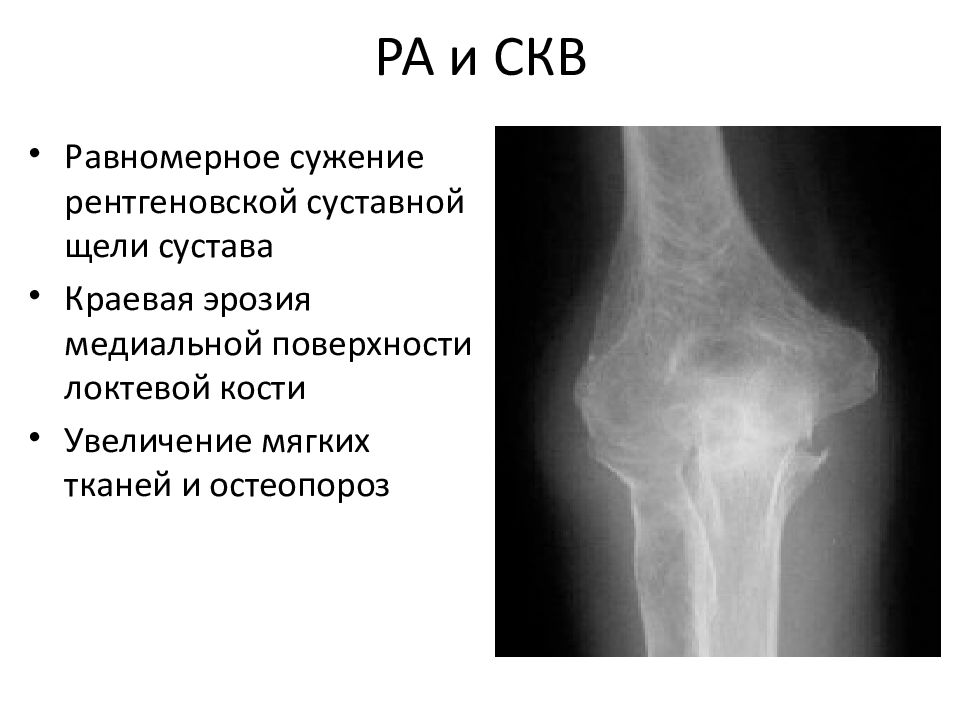 РА и СКВ

• Равномерное сужение рентгеновской суставной щели сустава
• Краевая эрозия медиальной поверхности локтевой кости
• Увеличение мягких тканей и остеопороз